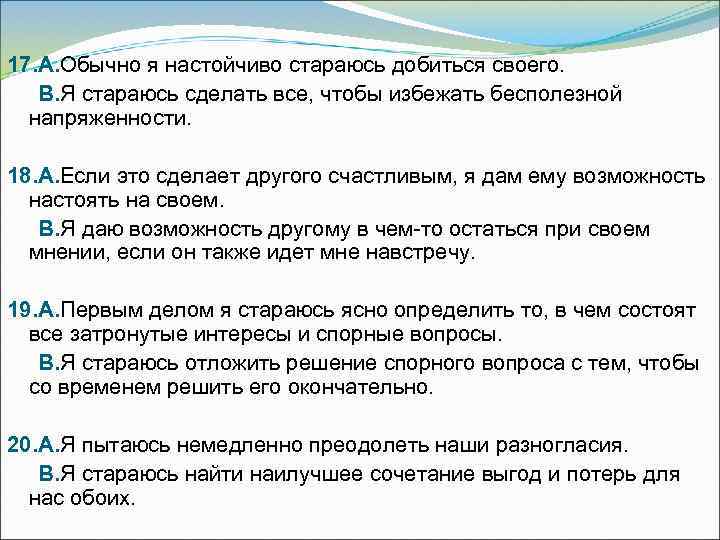 17.А.Обычно я настойчиво стараюсь добиться своего.

В.Я стараюсь сделать все, чтобы избежать бесполезной напряженности.

18.А.Если это сделает другого счастливым, я дам ему возможность настоять на своем.

В.Я даю возможность другому в чем-то остаться при своем мнении, если он также идет мне навстречу.

19.А.Первым делом я стараюсь ясно определить то, в чем состоят все затронутые интересы и спорные вопросы.

В.Я стараюсь отложить решение спорного вопроса с тем, чтобы со временем решить его окончательно.

20.А.Я пытаюсь немедленно преодолеть наши разногласия.

В.Я стараюсь найти наилучшее сочетание выгод и потерь для нас обоих.